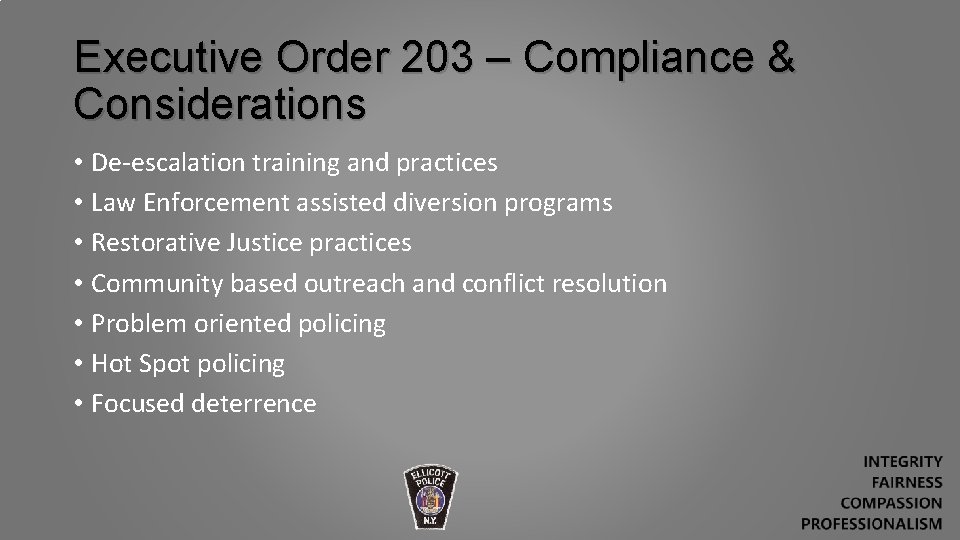 Executive Order 203 – Compliance & Considerations

• De-escalation training and practices
• Law Enforcement assisted diversion programs
• Restorative Justice practices
• Community based outreach and conflict resolution
• Problem oriented policing
• Hot Spot policing
• Focused deterrence

ELLICOTT POLICE N.Y.

INTEGRITY
FAIRNESS
COMPASSION
PROFESSIONALISM